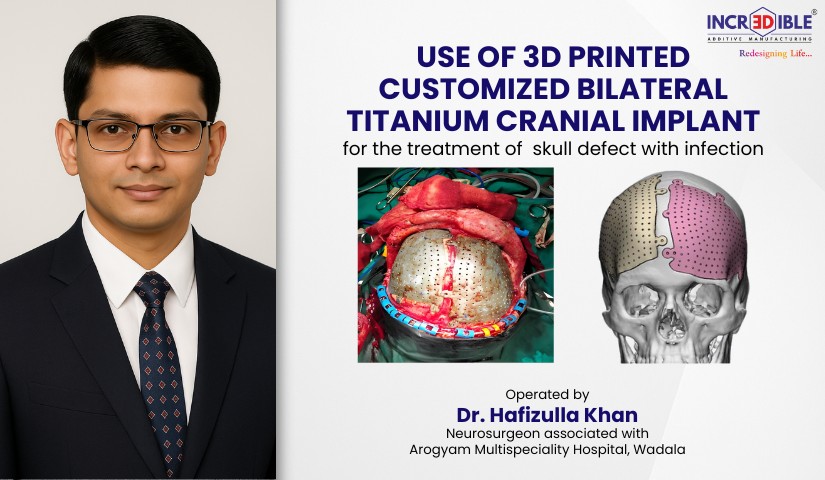 INCR3DIBLE®
ADDITIVE MANUFACTURING
Redesigning Life...

USE OF 3D PRINTED CUSTOMIZED BILATERAL TITANIUM CRANIAL IMPLANT
for the treatment of skull defect with infection

Operated by
Dr. Hafizulla Khan
Neurosurgeon associated with
Arogyam Multispeciality Hospital, Wadala